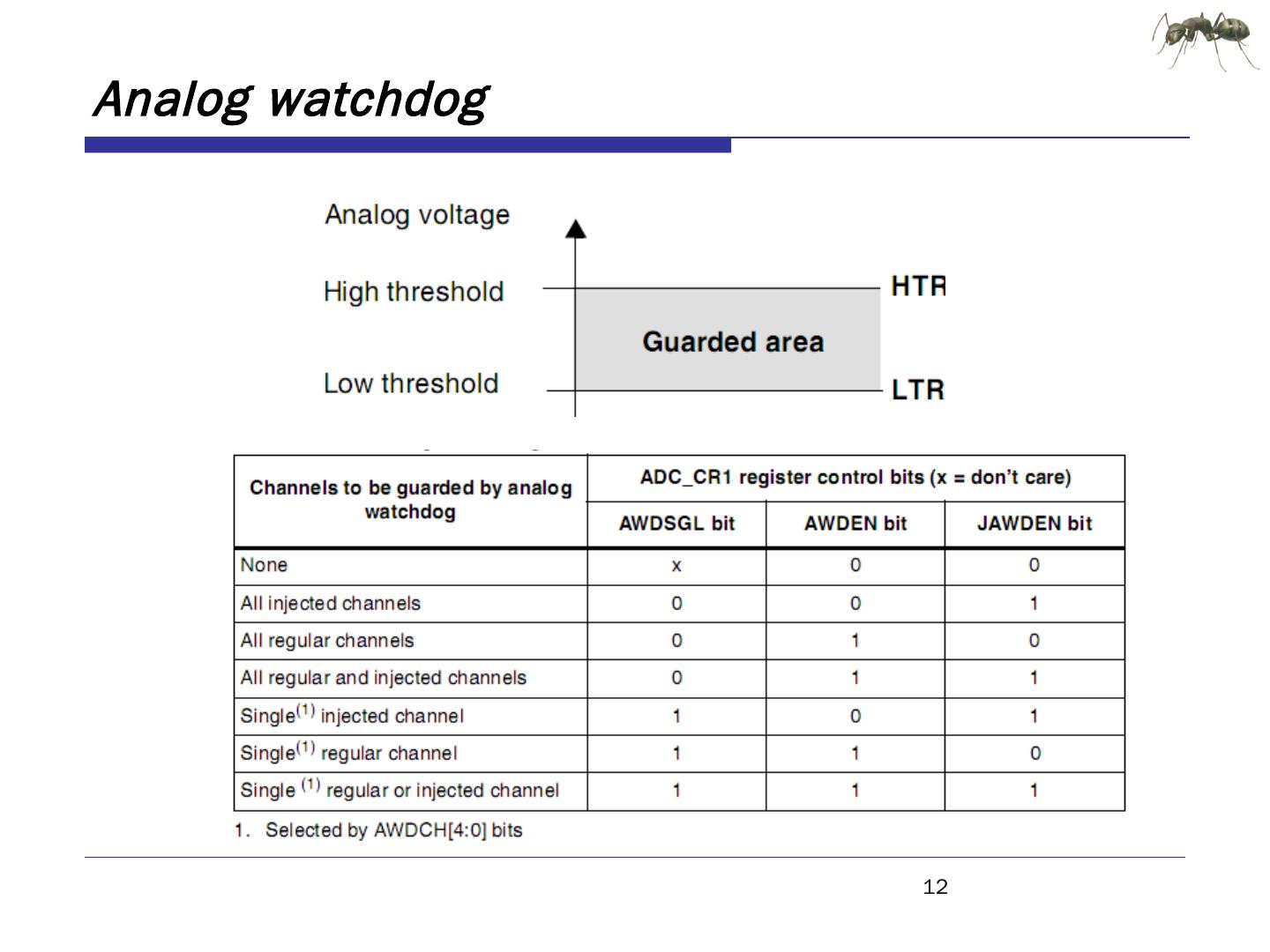 Analog watchdog

Analog voltage

High threshold

HTR

Guarded area

Low threshold

LTR

| Channels to be guarded by analog watchdog | ADC_CR1 register control bits (x = don't care) | | |
|---|---|---|---|
| | AWDSGL bit | AWDEN bit | JAWDEN bit |
| None | x | 0 | 0 |
| All injected channels | 0 | 0 | 1 |
| All regular channels | 0 | 1 | 0 |
| All regular and injected channels | 0 | 1 | 1 |
| Single$^{(1)}$ injected channel | 1 | 0 | 1 |
| Single$^{(1)}$ regular channel | 1 | 1 | 0 |
| Single $^{(1)}$ regular or injected channel | 1 | 1 | 1 |

1. Selected by AWDCH[4:0] bits

12